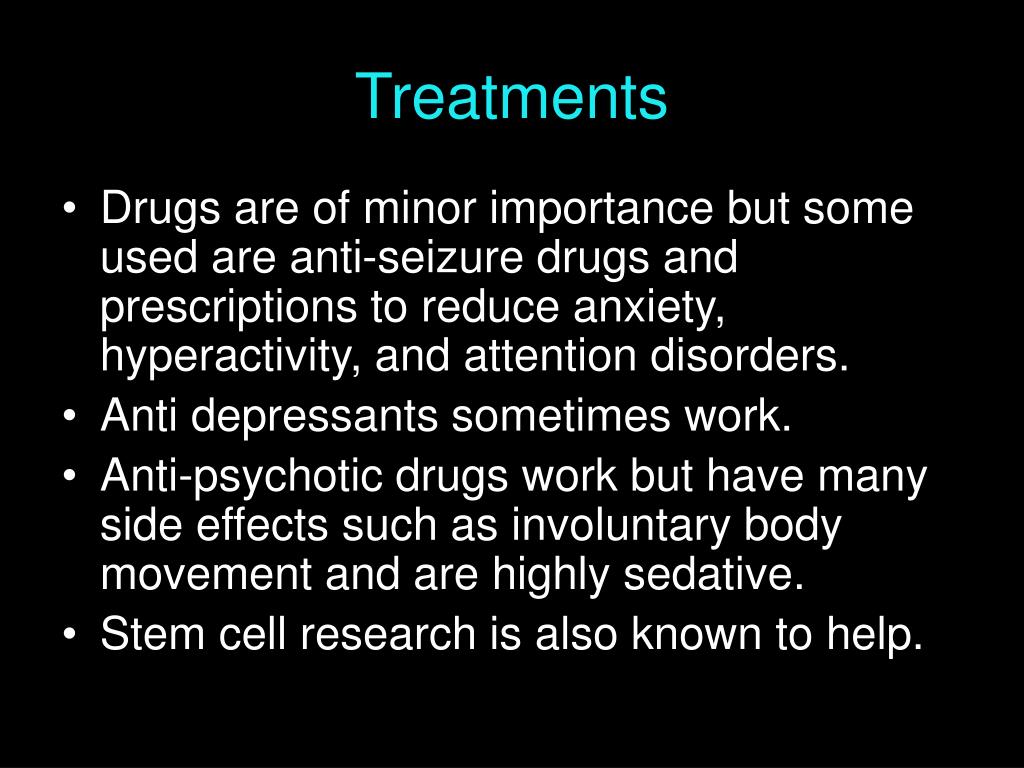 Treatments

• Drugs are of minor importance but some used are anti-seizure drugs and prescriptions to reduce anxiety, hyperactivity, and attention disorders.
• Anti depressants sometimes work.
• Anti-psychotic drugs work but have many side effects such as involuntary body movement and are highly sedative.
• Stem cell research is also known to help.